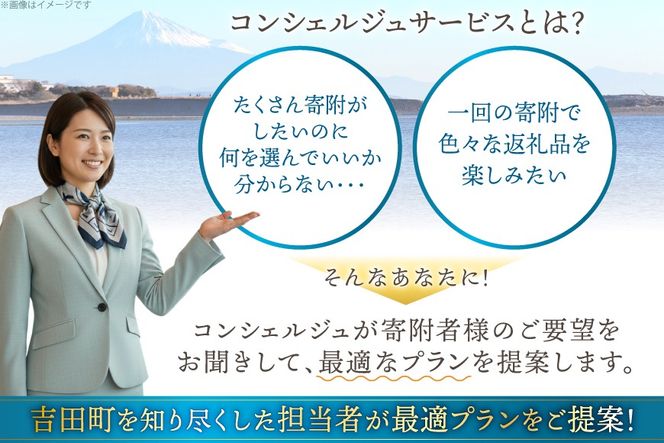 ※画像はイメージです

コンシェルジュサービスとは?

たくさん寄附がしたいのに何を選んでいいか分からない・・・

一回の寄附で色々な返礼品を楽しみたい

そんなあなたに!

コンシェルジュが寄附者様のご要望をお聞きして、最適なプランを提案します。

吉田町を知り尽くした担当者が最適プランをご提案!